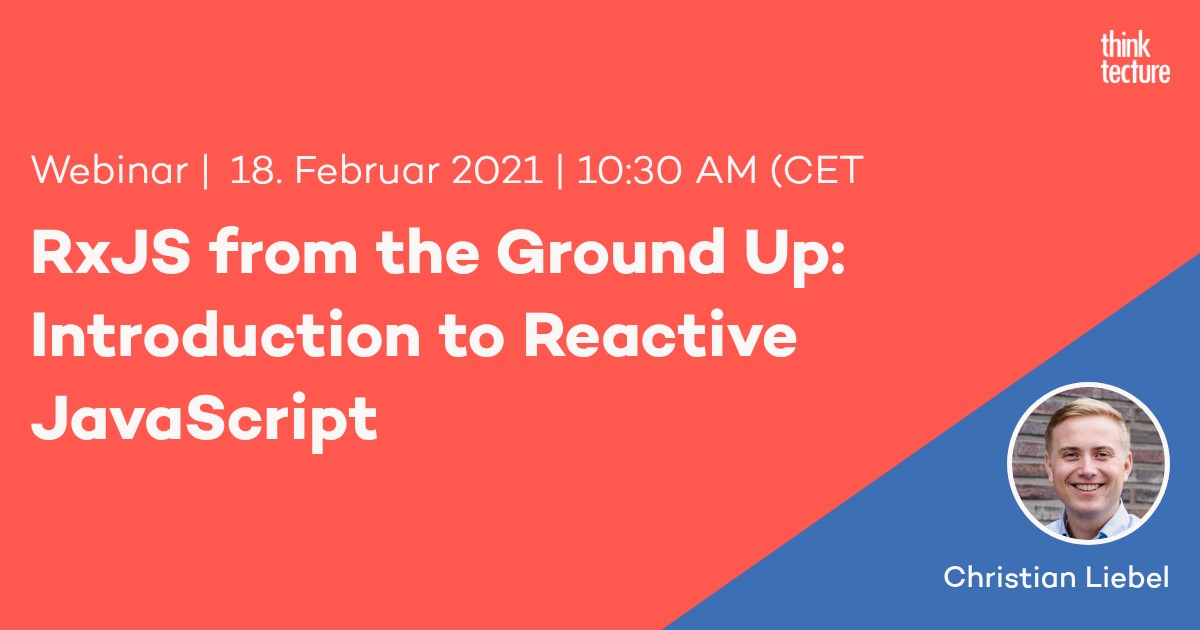 think tecture

Webinar | 18. Februar 2021 | 10:30 AM (CET

RxJS from the Ground Up: Introduction to Reactive JavaScript

Christian Liebel